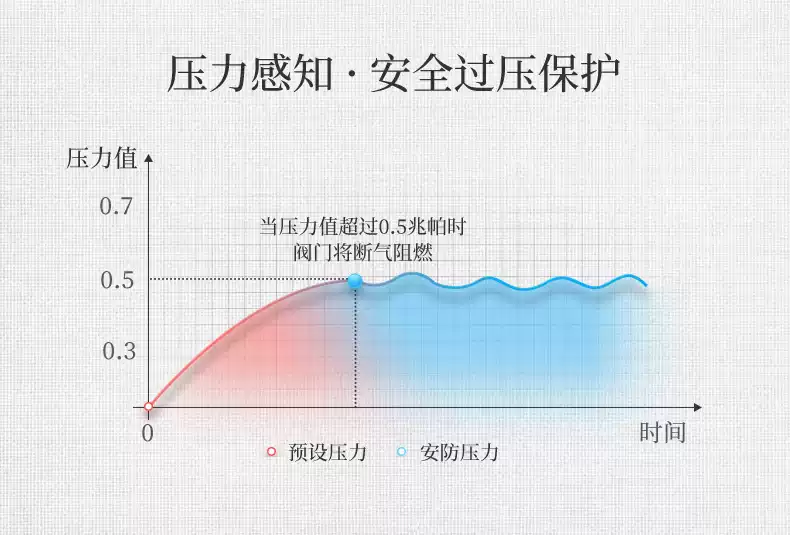 压力感知 · 安全过压保护

压力值

0.7

当压力值超过0.5兆帕时
阀门将断气阻燃

0.5

0.3

0

时间

预设压力　安防压力